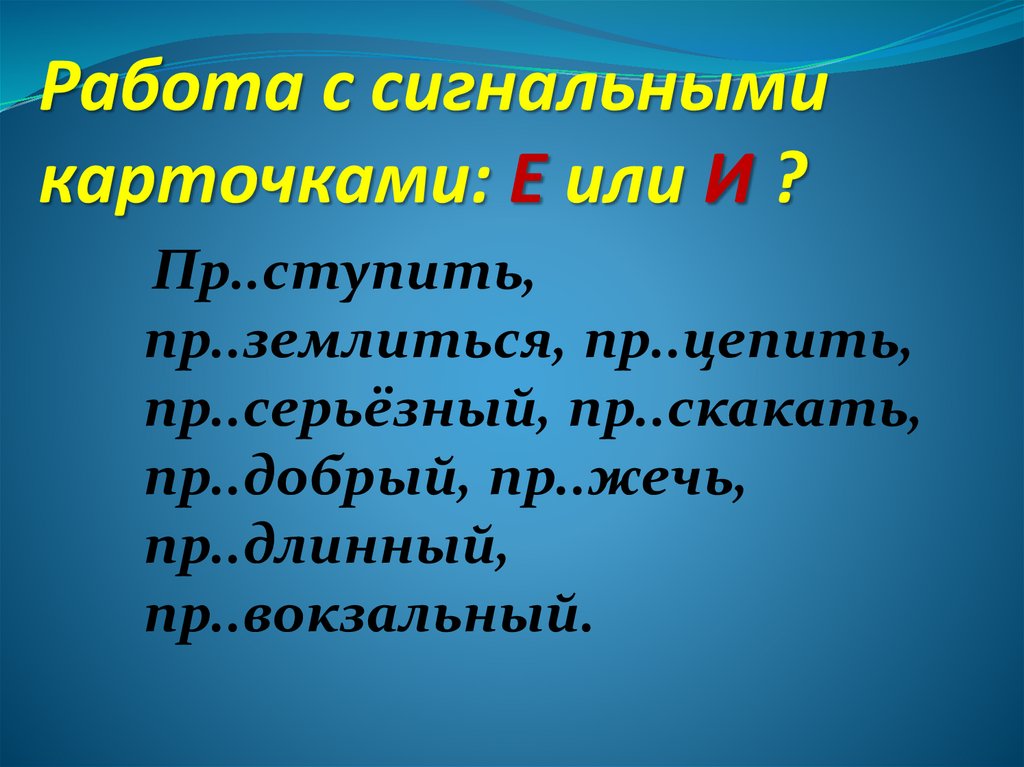 Работа с сигнальными карточками: Е или И ?

Пр..ступить, пр..землиться, пр..цепить, пр..серьёзный, пр..скакать, пр..добрый, пр..жечь, пр..длинный, пр..вокзальный.